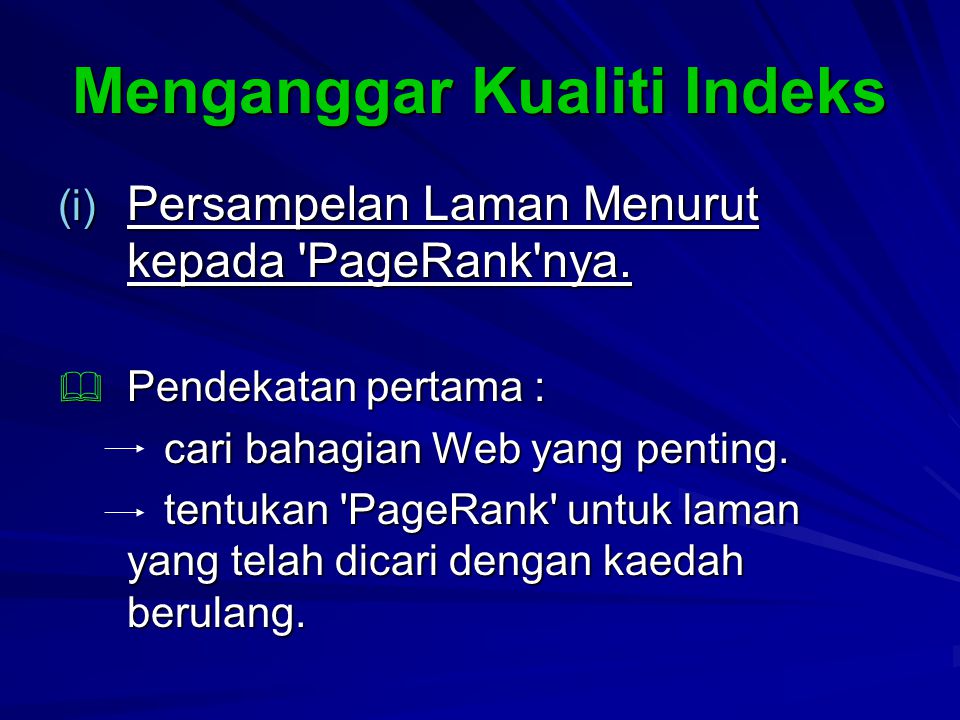 Menganggar Kualiti Indeks

(i) Persampelan Laman Menurut kepada 'PageRank'nya.

Pendekatan pertama :
→ cari bahagian Web yang penting.
→ tentukan 'PageRank' untuk laman yang telah dicari dengan kaedah berulang.